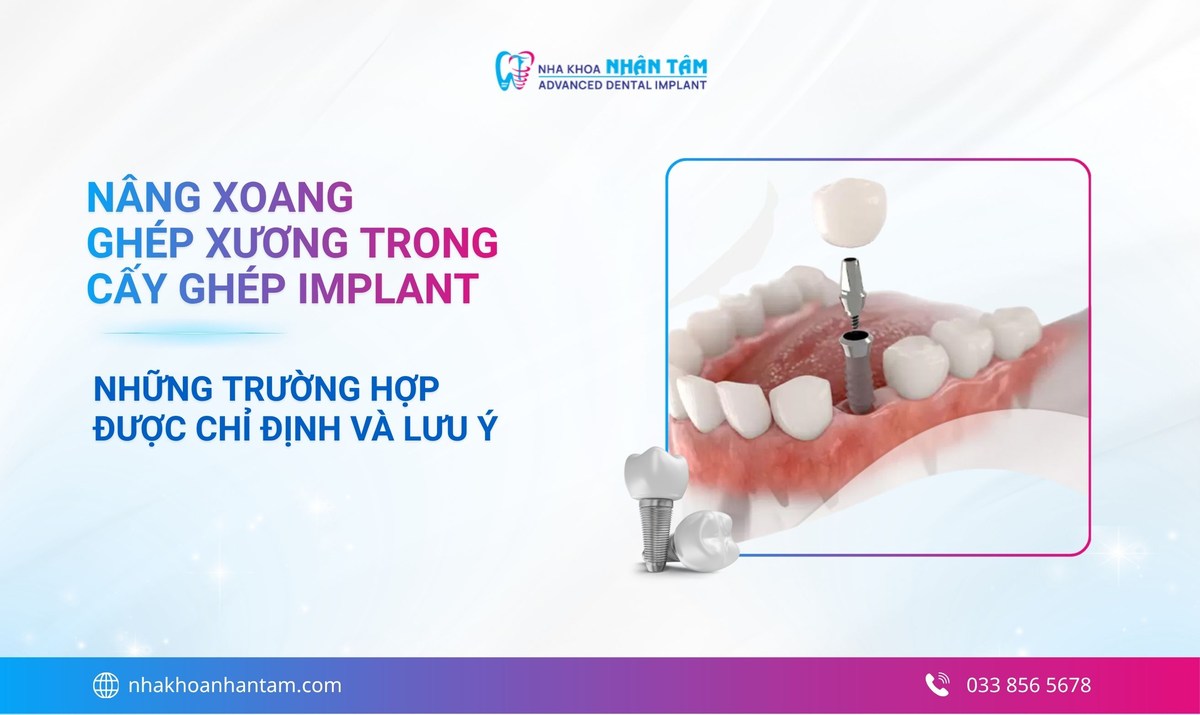 NHA KHOA NHÂN TÂM
ADVANCED DENTAL IMPLANT

NÂNG XOANG
GHÉP XƯƠNG TRONG
CẤY GHÉP IMPLANT

NHỮNG TRƯỜNG HỢP
ĐƯỢC CHỈ ĐỊNH VÀ LƯU Ý

nhakhoanhantam.com

033 856 5678